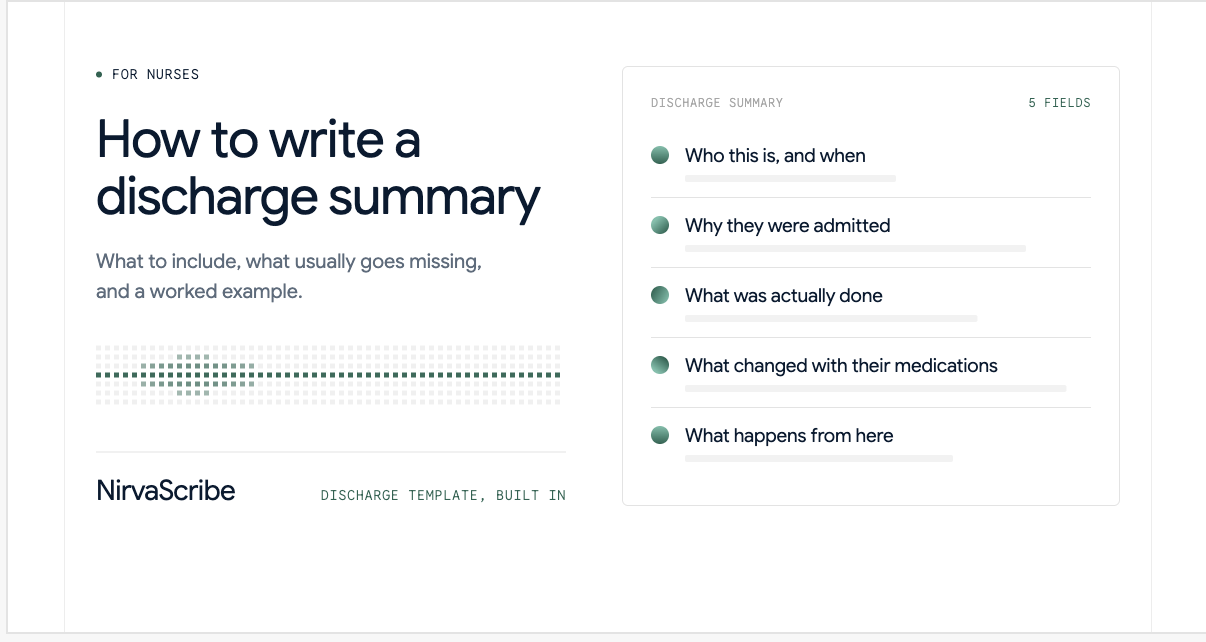 FOR NURSES

How to write a discharge summary

What to include, what usually goes missing, and a worked example.

NirvaScribe

DISCHARGE TEMPLATE, BUILT IN

DISCHARGE SUMMARY

5 FIELDS

Who this is, and when

Why they were admitted

What was actually done

What changed with their medications

What happens from here